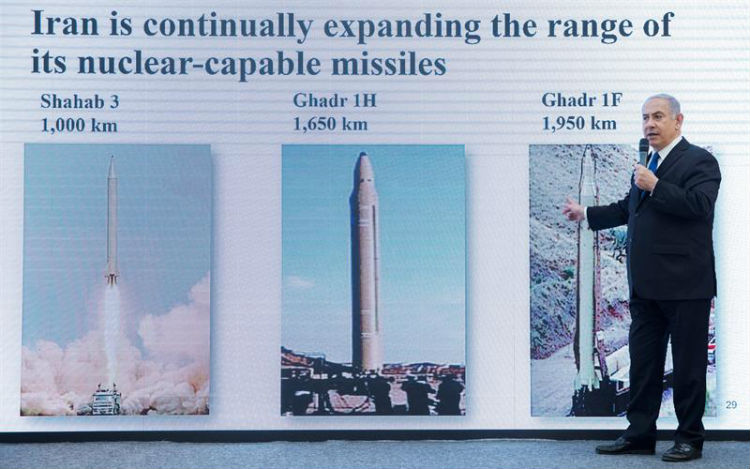 Iran is continually expanding the range of its nuclear-capable missiles

Shahab 3
1,000 km

Ghadr 1H
1,650 km

Ghadr 1F
1,950 km

29